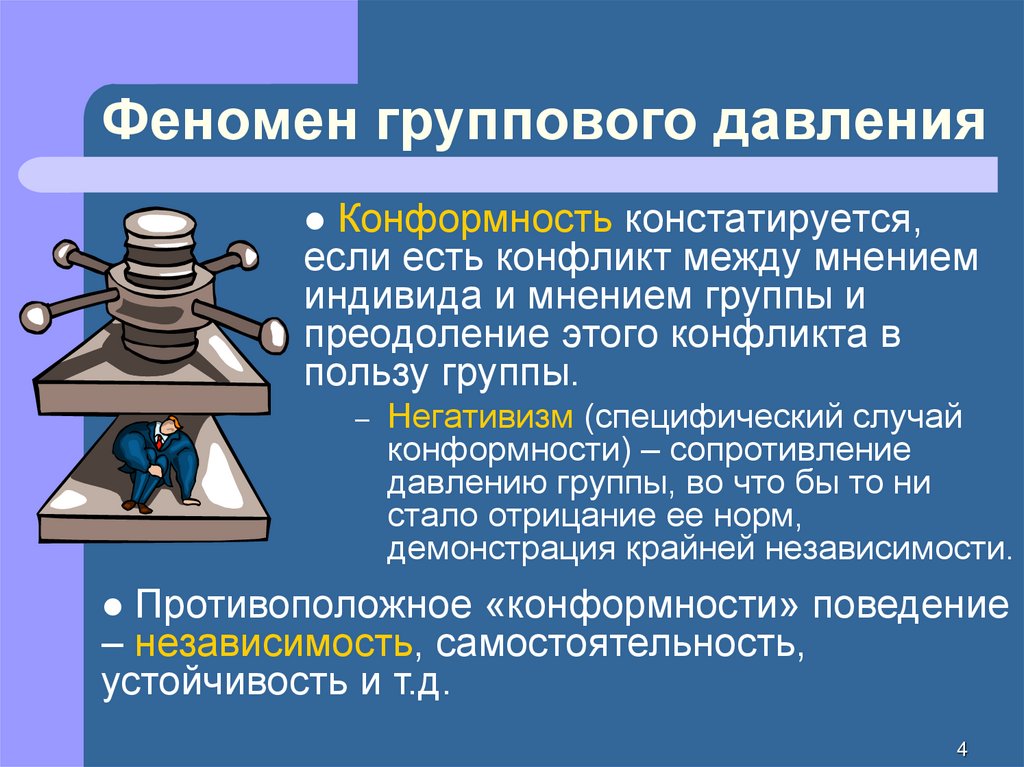 Феномен группового давления

● Конформность констатируется, если есть конфликт между мнением индивида и мнением группы и преодоление этого конфликта в пользу группы.

– Негативизм (специфический случай конформности) – сопротивление давлению группы, во что бы то ни стало отрицание ее норм, демонстрация крайней независимости.

● Противоположное «конформности» поведение – независимость, самостоятельность, устойчивость и т.д.

4